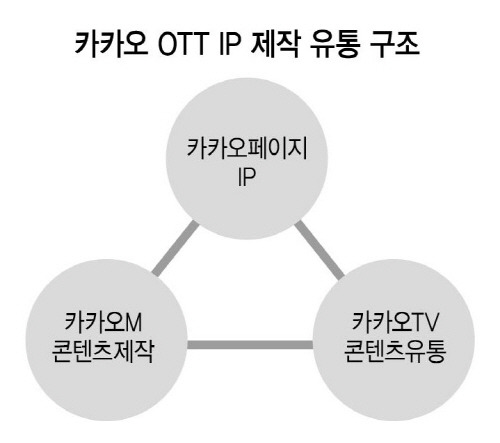 카카오 OTT IP 제작 유통 구조

카카오페이지
IP

카카오M
콘텐츠제작

카카오TV
콘텐츠유통